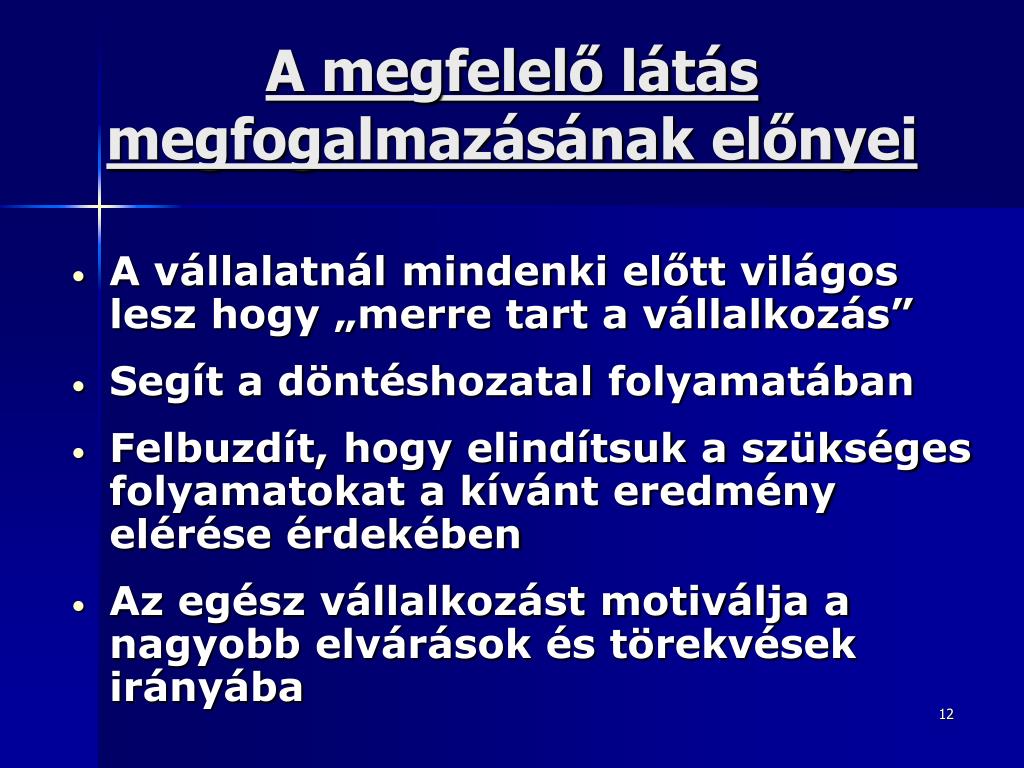 A megfelelő látás megfogalmazásának előnyei

• A vállalatnál mindenki előtt világos lesz hogy „merre tart a vállalkozás”
• Segít a döntéshozatal folyamatában
• Felbuzdít, hogy elindítsuk a szükséges folyamatokat a kívánt eredmény elérése érdekében
• Az egész vállalkozást motiválja a nagyobb elvárások és törekvések irányába

12